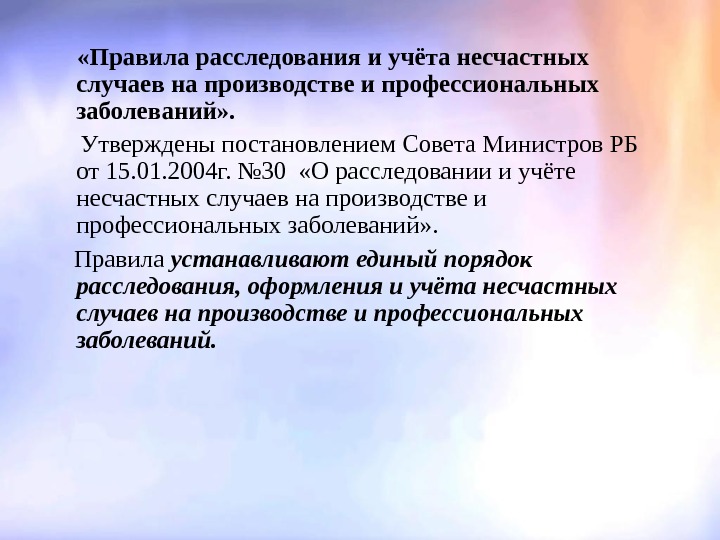 «Правила расследования и учёта несчастных случаев на производстве и профессиональных заболеваний».

Утверждены постановлением Совета Министров РБ от 15.01.2004г. №30 «О расследовании и учёте несчастных случаев на производстве и профессиональных заболеваний».

Правила устанавливают единый порядок расследования, оформления и учёта несчастных случаев на производстве и профессиональных заболеваний.